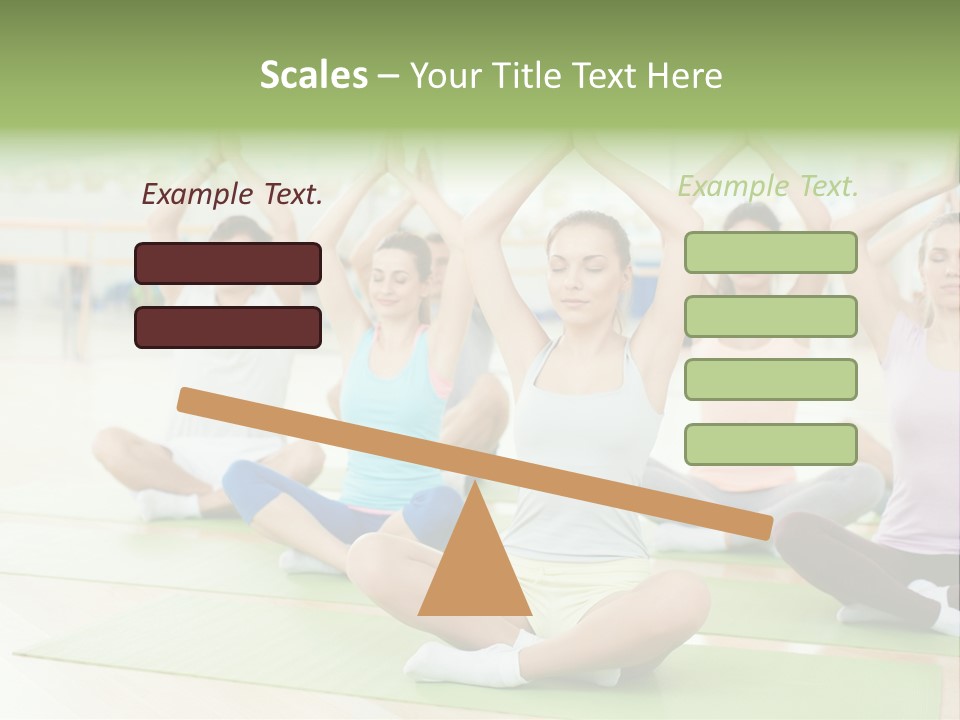 Scales – Your Title Text Here

Example Text.

Example Text.